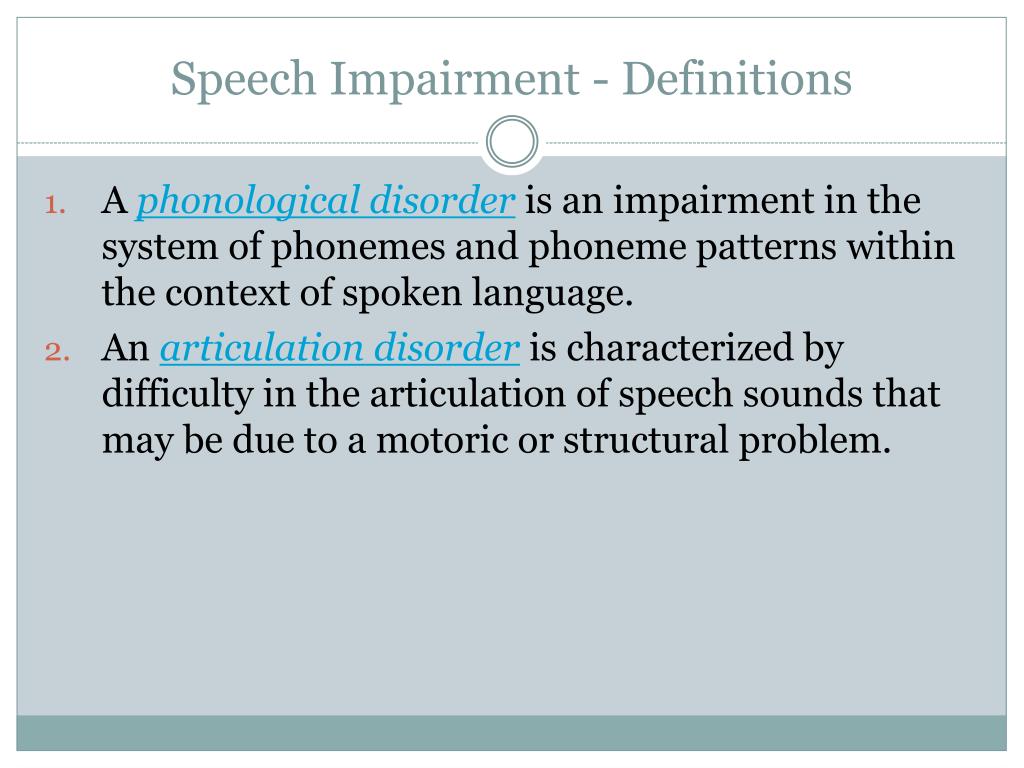 Speech Impairment - Definitions

1. A phonological disorder is an impairment in the system of phonemes and phoneme patterns within the context of spoken language.
2. An articulation disorder is characterized by difficulty in the articulation of speech sounds that may be due to a motoric or structural problem.